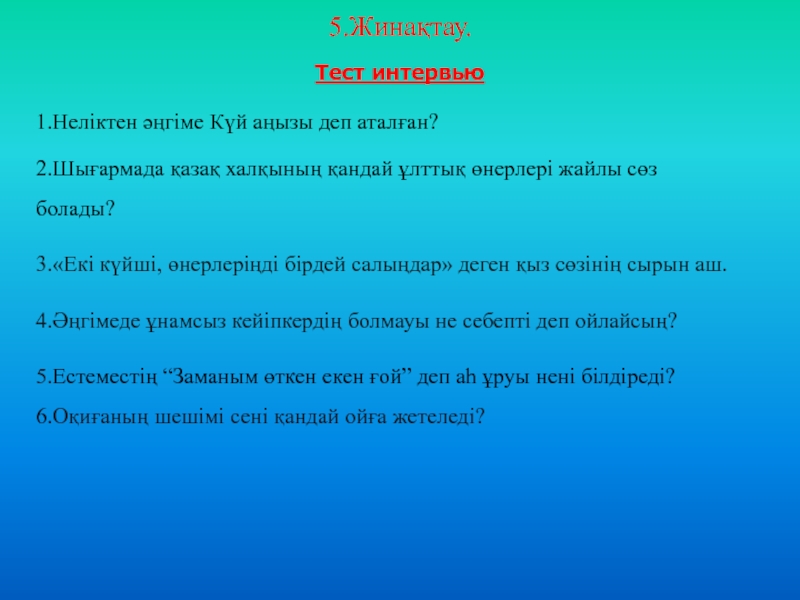 5.Жинақтау.

Тест интервью

1.Неліктен әңгіме Күй аңызы деп аталған?

2.Шығармада қазақ халқының қандай ұлттық өнерлері жайлы сөз болады?

3.«Екі күйші, өнерлеріңді бірдей салыңдар» деген қыз сөзінің сырын аш.

4.Әңгімеде ұнамсыз кейіпкердің болмауы не себепті деп ойлайсың?

5.Естеместің “Заманым өткен екен ғой” деп аһ ұруы нені білдіреді?
6.Оқиғаның шешімі сені қандай ойға жетеледі?